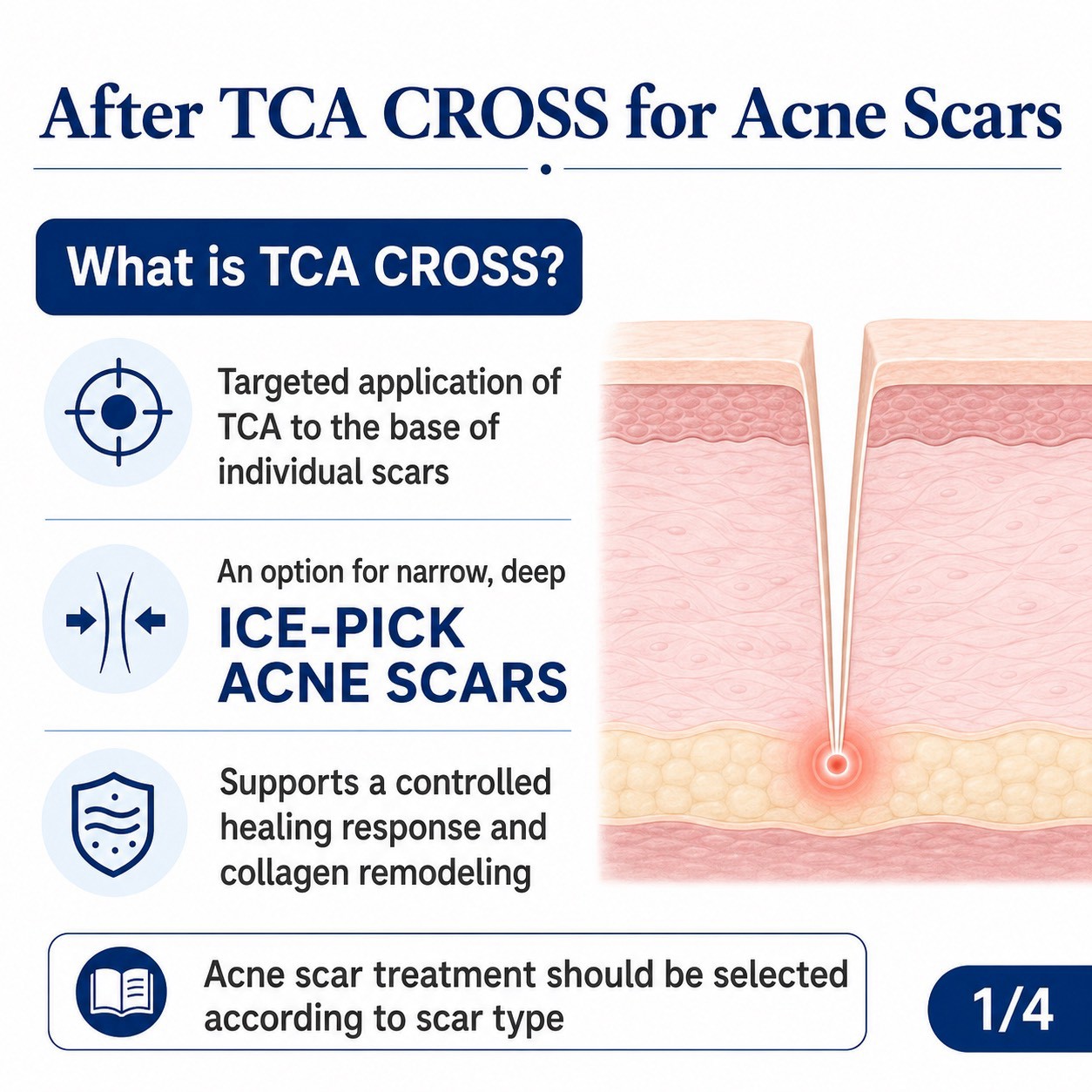 After TCA CROSS for Acne Scars

What is TCA CROSS?

Targeted application of TCA to the base of individual scars

An option for narrow, deep
ICE-PICK ACNE SCARS

Supports a controlled healing response and collagen remodeling

Acne scar treatment should be selected according to scar type

1/4